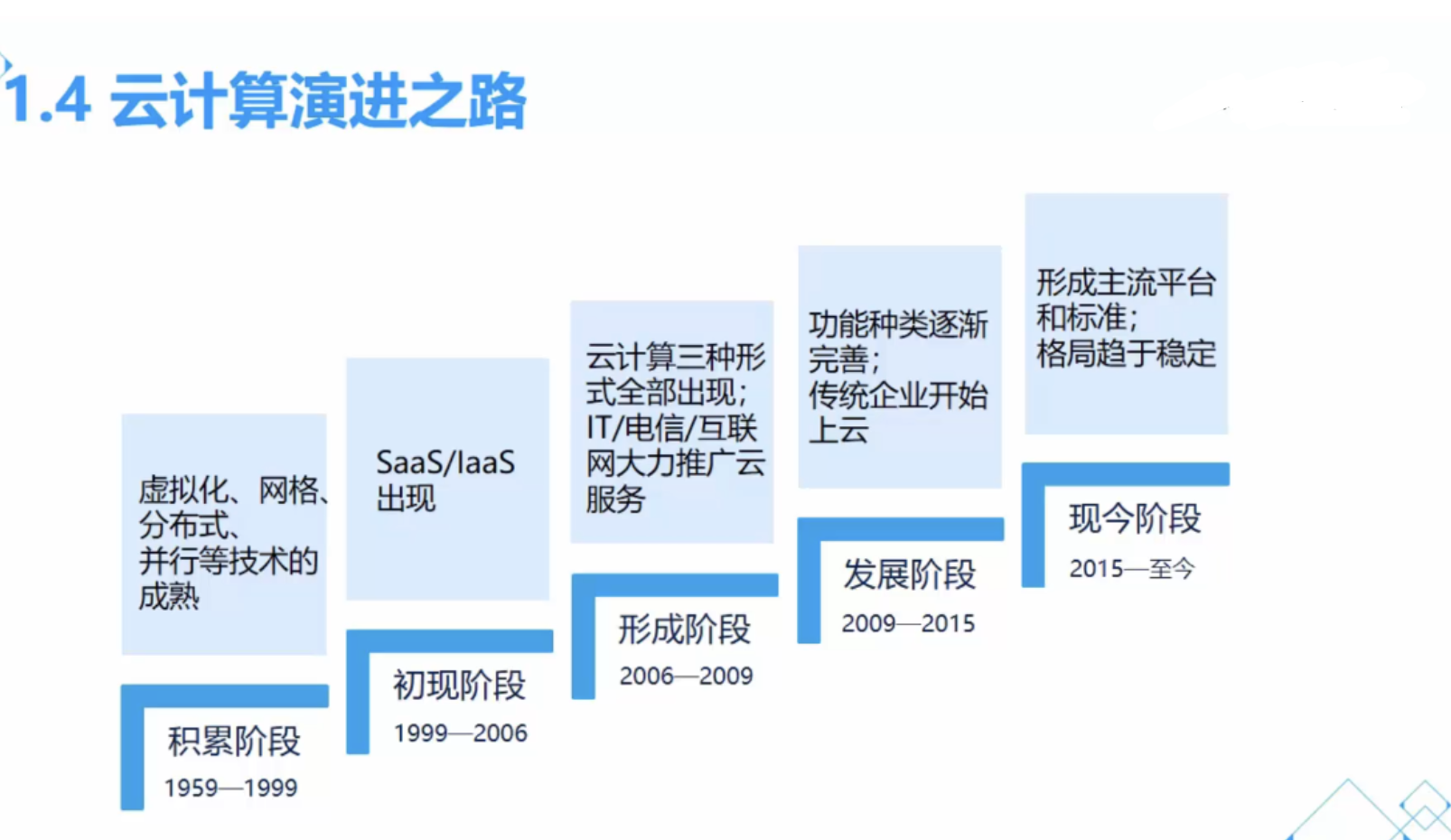 1.4 云计算演进之路

虚拟化、网格、分布式、并行等技术的成熟

积累阶段
1959—1999

SaaS/IaaS 出现

初现阶段
1999—2006

云计算三种形式全部出现；IT/电信/互联网大力推广云服务

形成阶段
2006—2009

功能种类逐渐完善；传统企业开始上云

发展阶段
2009—2015

形成主流平台和标准；格局趋于稳定

现今阶段
2015—至今